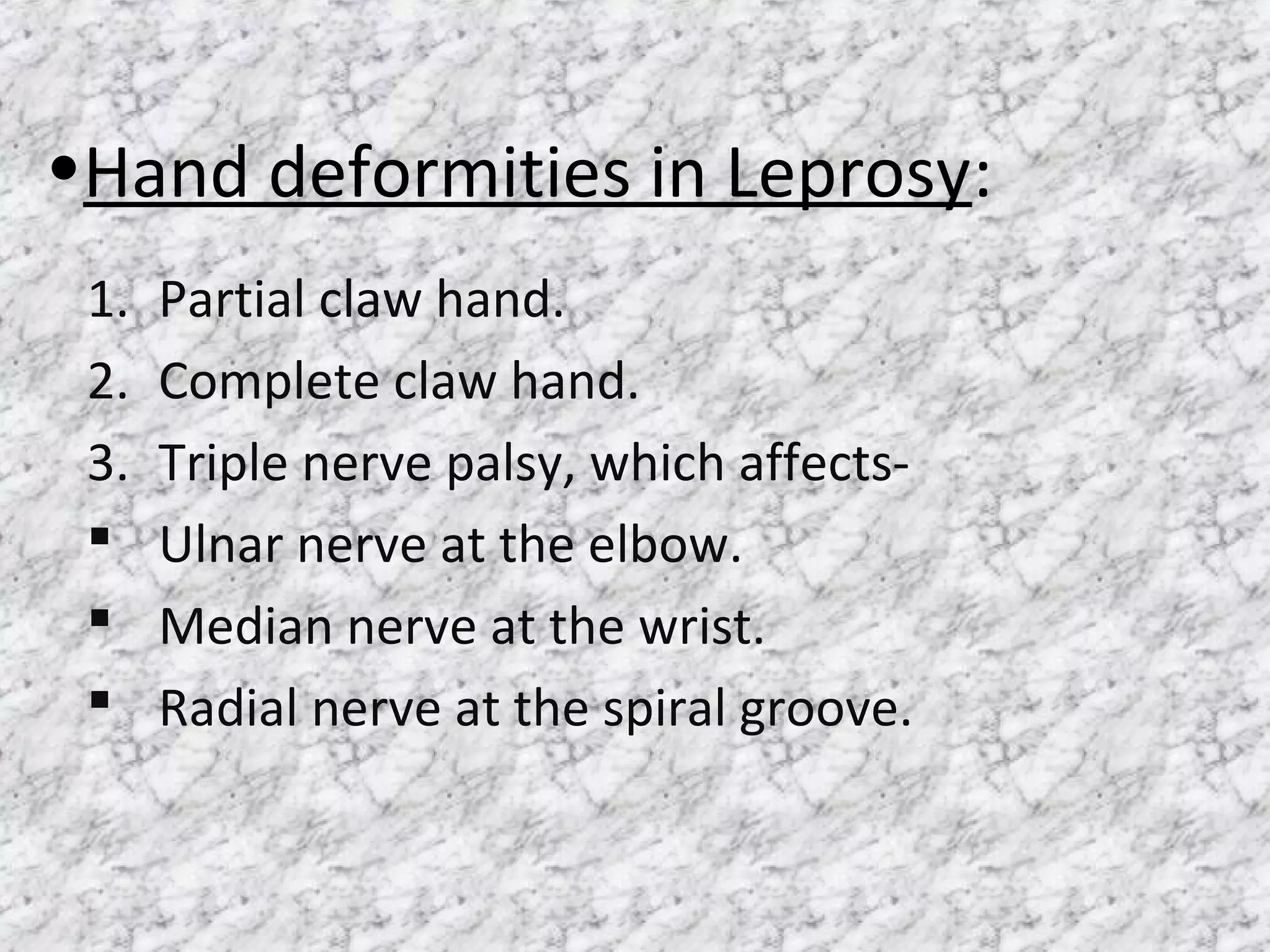 • Hand deformities in Leprosy:

1. Partial claw hand.
2. Complete claw hand.
3. Triple nerve palsy, which affects-
▪ Ulnar nerve at the elbow.
▪ Median nerve at the wrist.
▪ Radial nerve at the spiral groove.